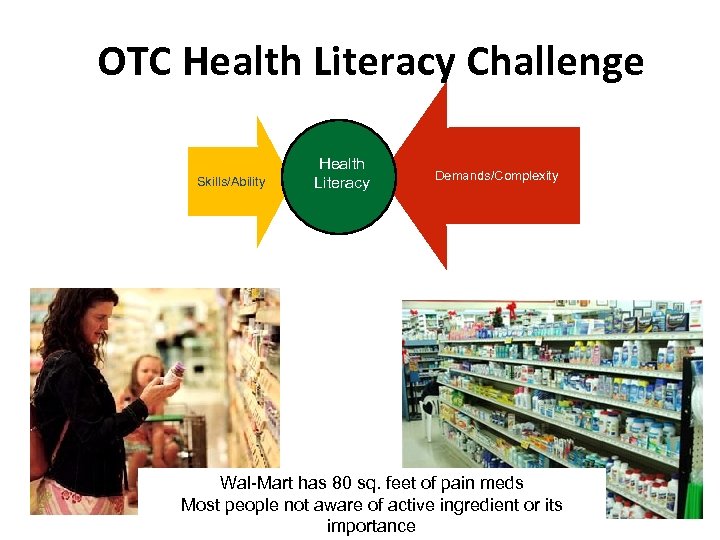 OTC Health Literacy Challenge

Skills/Ability

Health Literacy

Demands/Complexity

Wal-Mart has 80 sq. feet of pain meds
Most people not aware of active ingredient or its importance